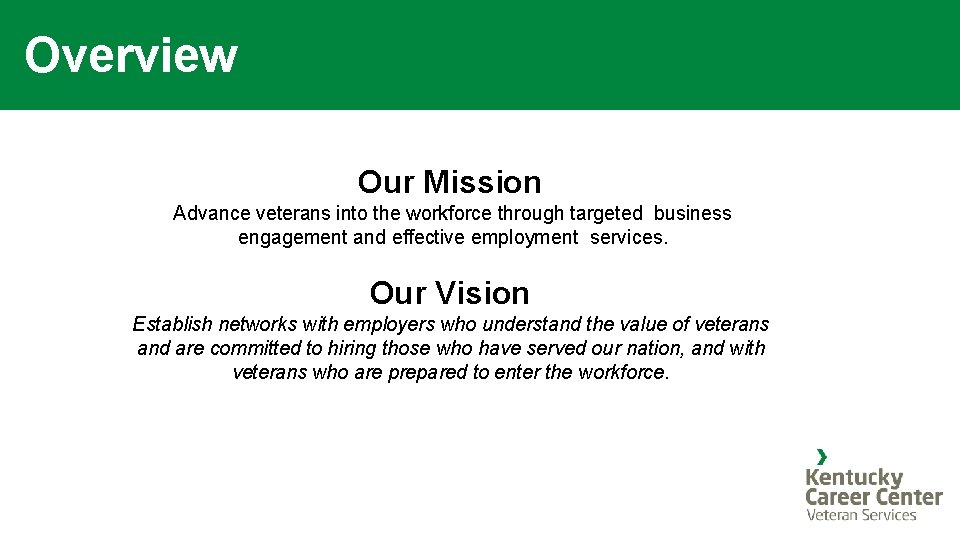 Overview

Our Mission
Advance veterans into the workforce through targeted business engagement and effective employment services.

Our Vision
Establish networks with employers who understand the value of veterans and are committed to hiring those who have served our nation, and with veterans who are prepared to enter the workforce.

Kentucky Career Center
Veteran Services